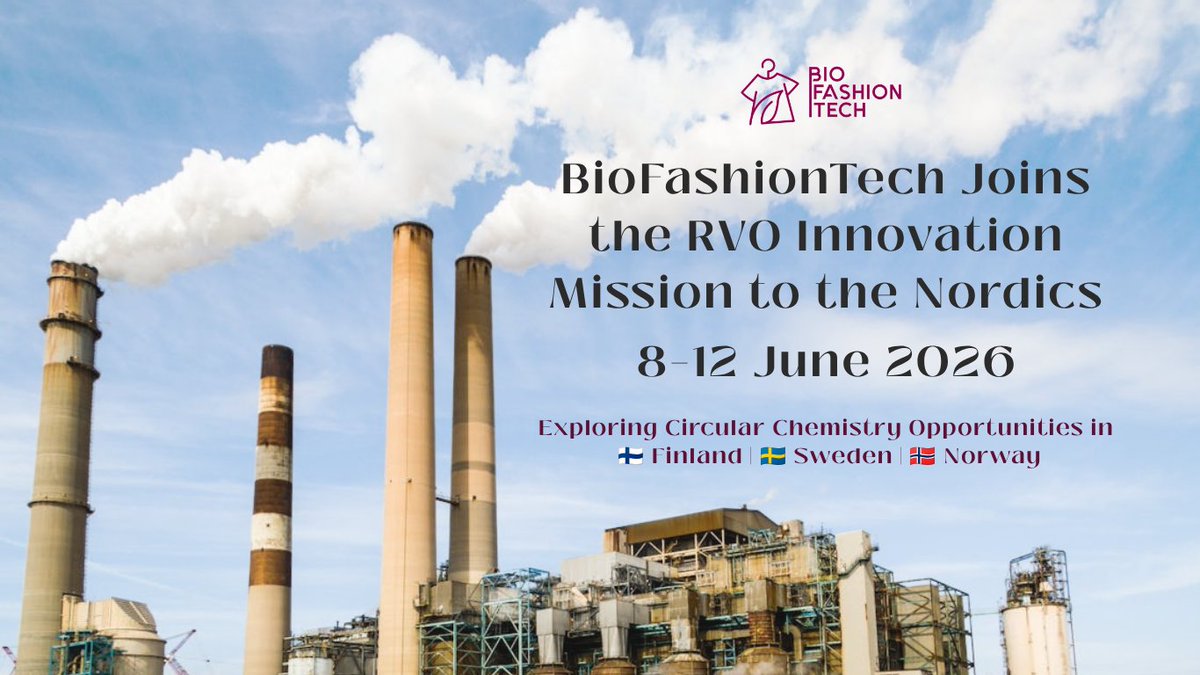 BIO FASHION TECH

BioFashionTech Joins the RVO Innovation Mission to the Nordics

8-12 June 2026

Exploring Circular Chemistry Opportunities in 🇫🇮 Finland | 🇸🇪 Sweden | 🇳🇴 Norway